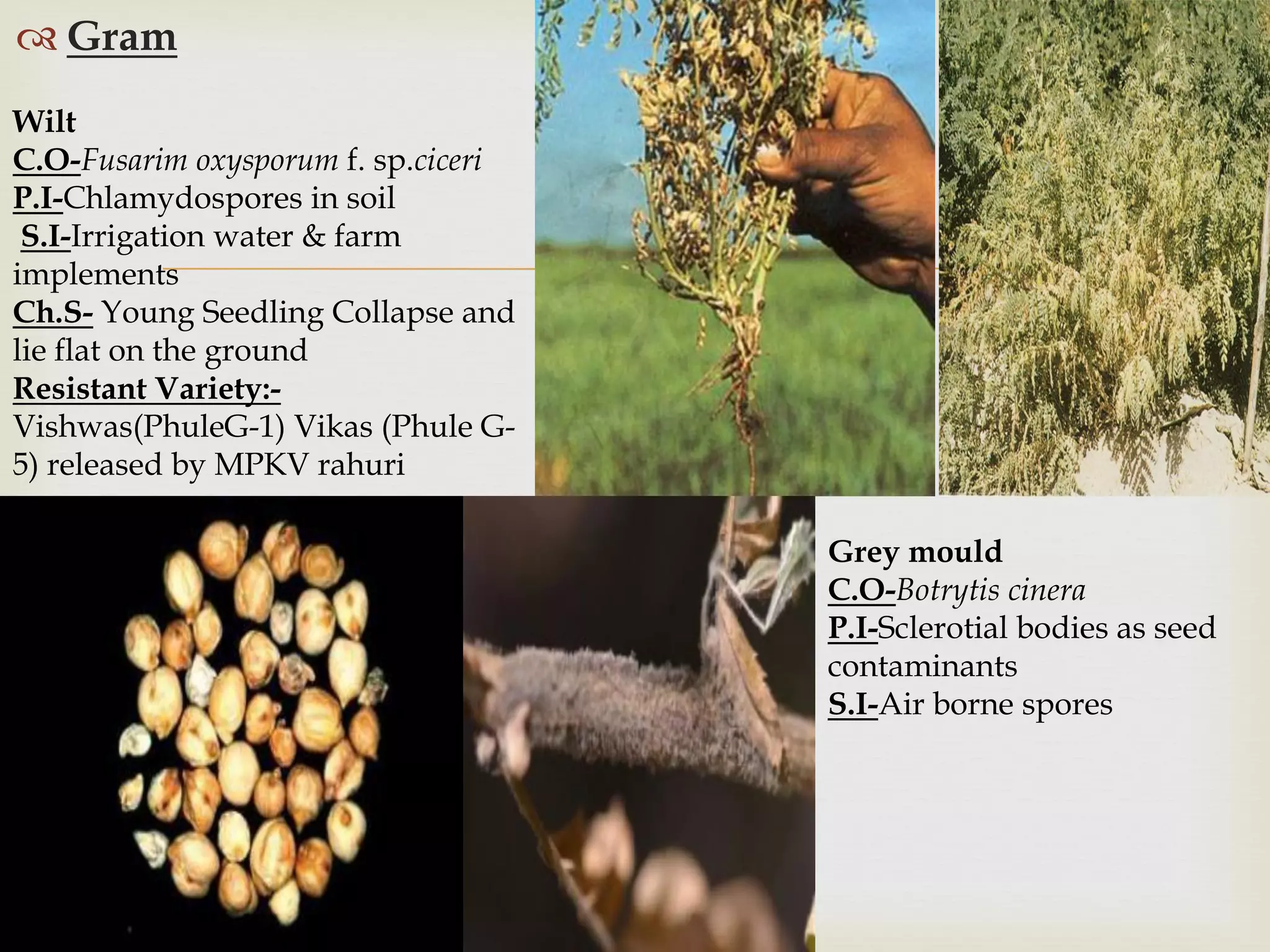 Gram

Wilt
C.O-Fusarim oxysporum f. sp.ciceri
P.I-Chlamydospores in soil
S.I-Irrigation water & farm implements
Ch.S- Young Seedling Collapse and lie flat on the ground
Resistant Variety:-
Vishwas(PhuleG-1) Vikas (Phule G-5) released by MPKV rahuri

Grey mould
C.O-Botrytis cinera
P.I-Sclerotial bodies as seed contaminants
S.I-Air borne spores